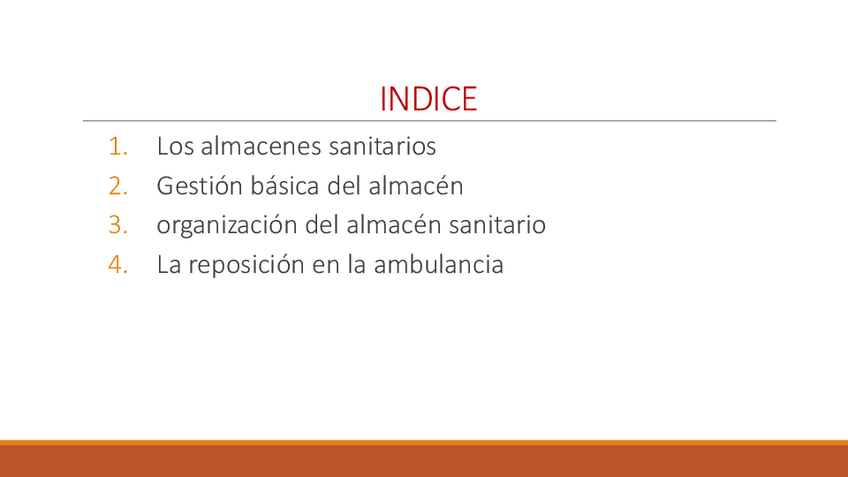 INDICE

1. Los almacenes sanitarios
2. Gestión básica del almacén
3. organización del almacén sanitario
4. La reposición en la ambulancia